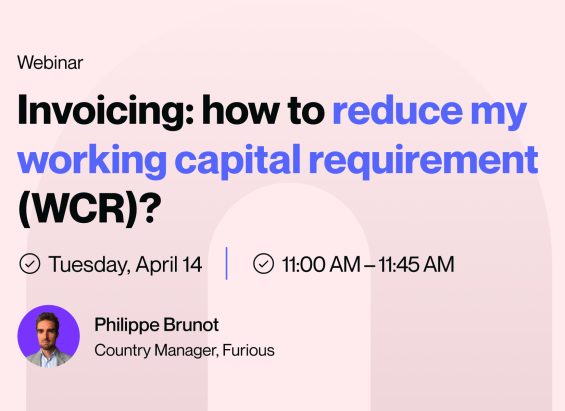 Webinar

Invoicing: how to reduce my working capital requirement (WCR)?

Tuesday, April 14 | 11:00 AM – 11:45 AM

Philippe Brunot
Country Manager, Furious